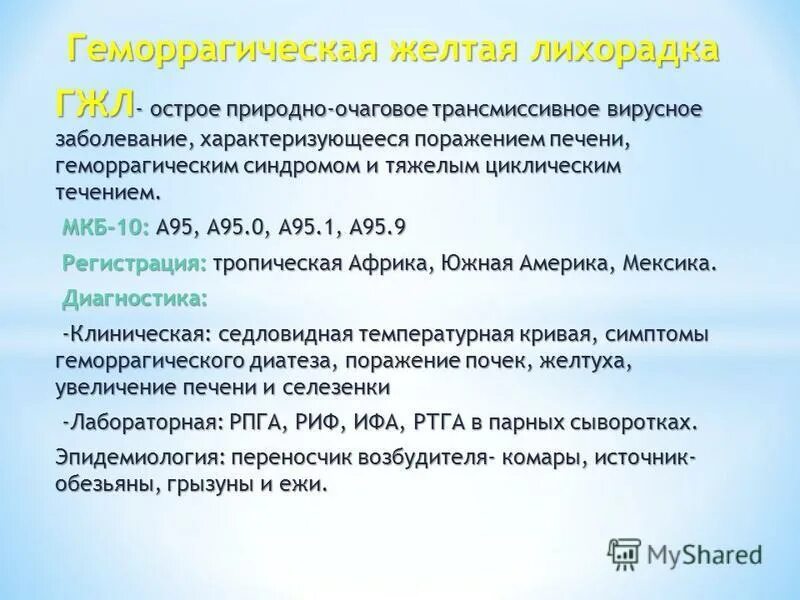 Геморрагическая желтая лихорадка

ГЖЛ- острое природно-очаговое трансмиссивное вирусное заболевание, характеризующееся поражением печени, геморрагическим синдромом и тяжелым циклическим течением.

МКБ-10: А95, А95.0, А95.1, А95.9

Регистрация: тропическая Африка, Южная Америка, Мексика.

Диагностика:

-Клиническая: седловидная температурная кривая, симптомы геморрагического диатеза, поражение почек, желтуха, увеличение печени и селезенки

-Лабораторная: РПГА, РИФ, ИФА, РТГА в парных сыворотках.

Эпидемиология: переносчик возбудителя- комары, источник- обезьяны, грызуны и ежи.

MyShared